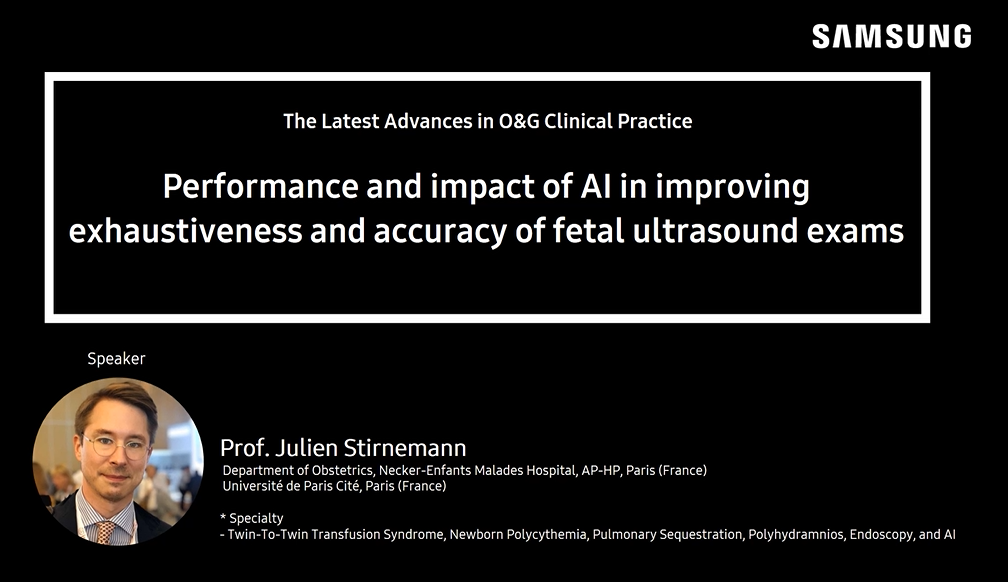 SAMSUNG

The Latest Advances in O&G Clinical Practice

Performance and impact of AI in improving exhaustiveness and accuracy of fetal ultrasound exams

Speaker

Prof. Julien Stirnemann
Department of Obstetrics, Necker-Enfants Malades Hospital, AP-HP, Paris (France)
Université de Paris Cité, Paris (France)

* Specialty
- Twin-To-Twin Transfusion Syndrome, Newborn Polycythemia, Pulmonary Sequestration, Polyhydramnios, Endoscopy, and AI